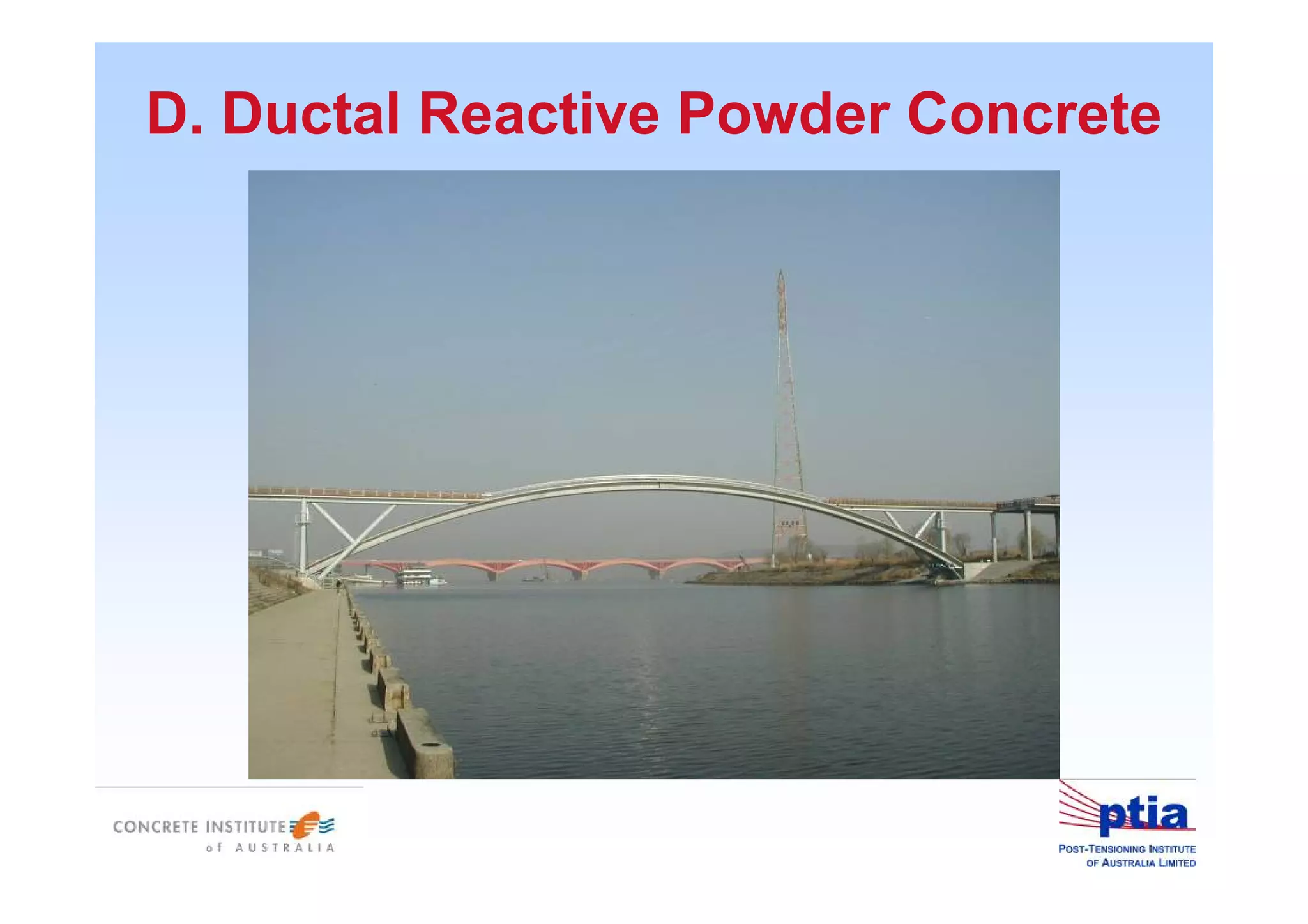 D. Ductal Reactive Powder Concrete

CONCRETE INSTITUTE of AUSTRALIA

ptia
POST-TENSIONING INSTITUTE OF AUSTRALIA LIMITED